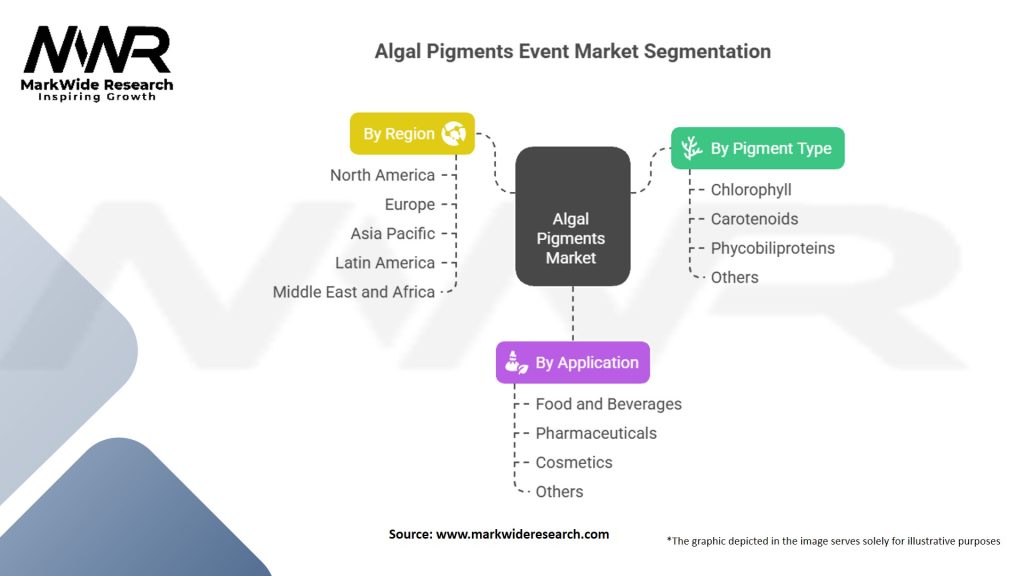 MWR
MarkWide Research
Inspiring Growth

Algal Pigments Event Market Segmentation

By Region
North America
Europe
Asia Pacific
Latin America
Middle East and Africa

Algal Pigments Market

By Pigment Type
Chlorophyll
Carotenoids
Phycobiliproteins
Others

By Application
Food and Beverages
Pharmaceuticals
Cosmetics
Others

Source: www.markwideresearch.com

*The graphic depicted in the image serves solely for illustrative purposes